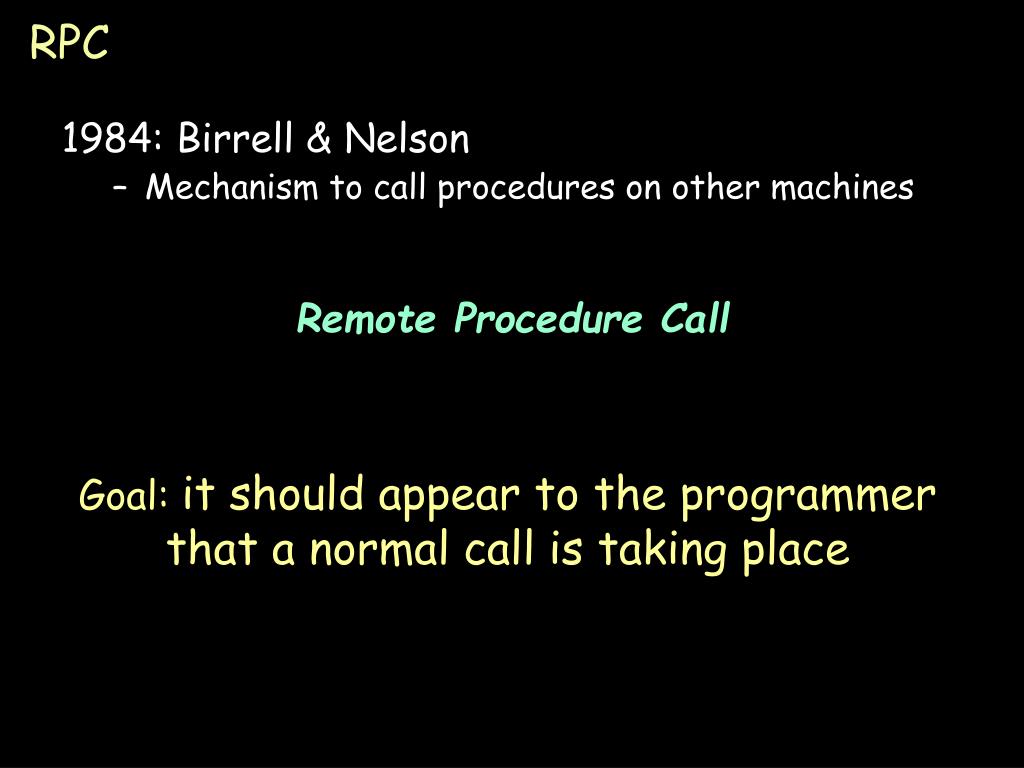 RPC

1984: Birrell & Nelson

– Mechanism to call procedures on other machines

Remote Procedure Call

Goal: it should appear to the programmer that a normal call is taking place